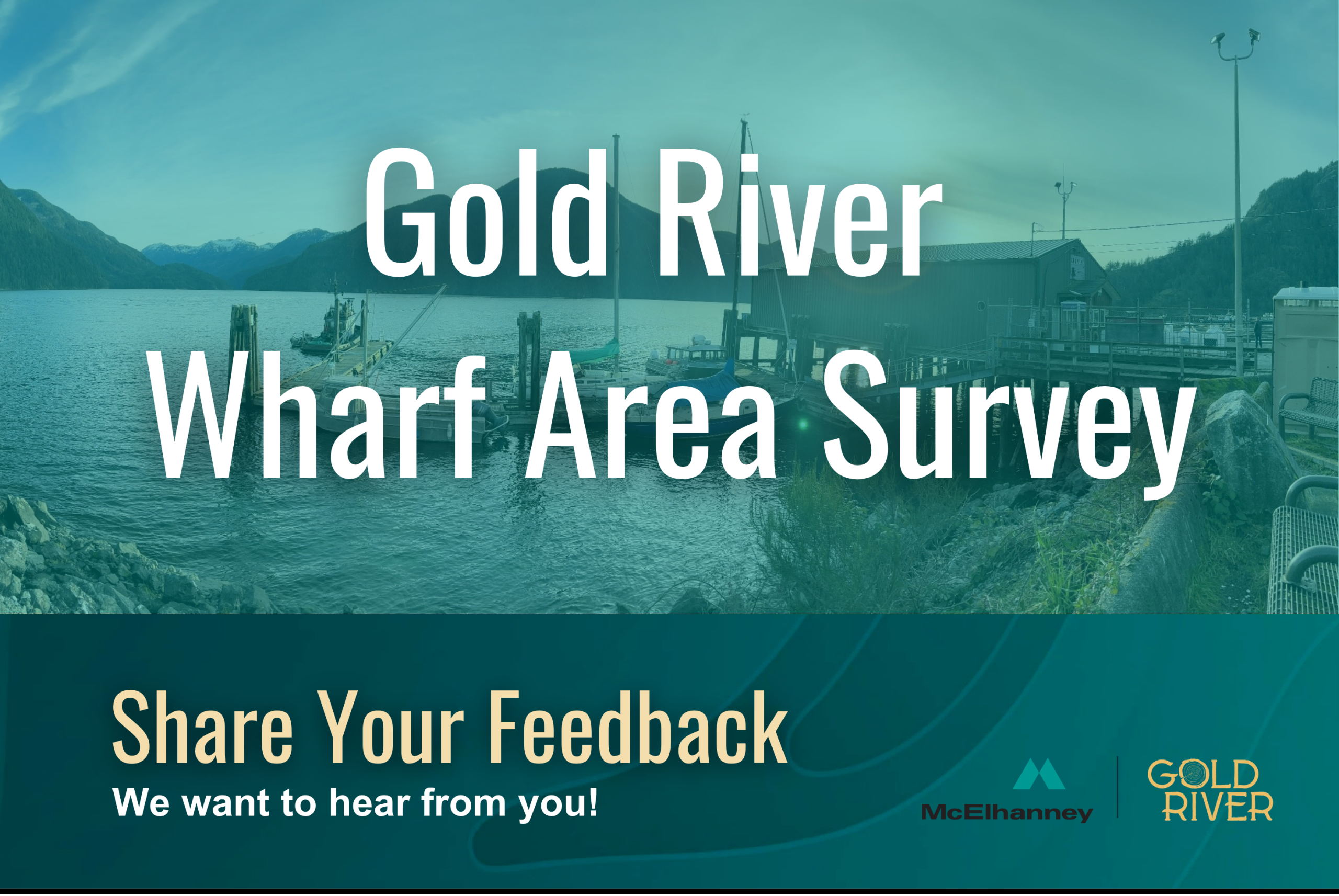 Gold River
Wharf Area Survey

Share Your Feedback
We want to hear from you!

McElhanney

GOLD
RIVER